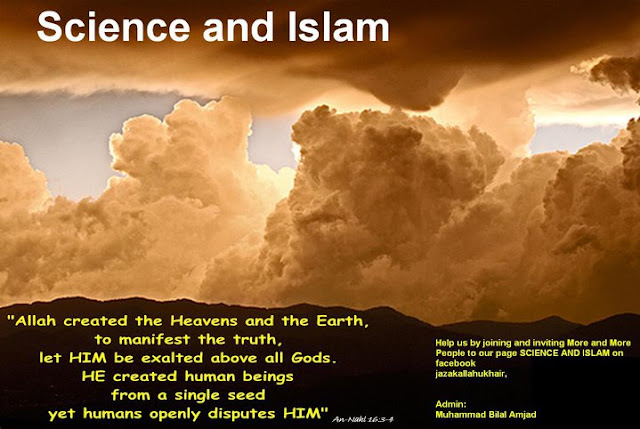 Science and Islam

"Allah created the Heavens and the Earth, to manifest the truth, let HIM be exalted above all Gods. HE created human beings from a single seed yet humans openly disputes HIM" An-Nahl 16:3-4

Help us by joining and inviting More and More People to our page SCIENCE AND ISLAM on facebook
jazakallahukhair,

Admin:
Muhammad Bilal Amjad